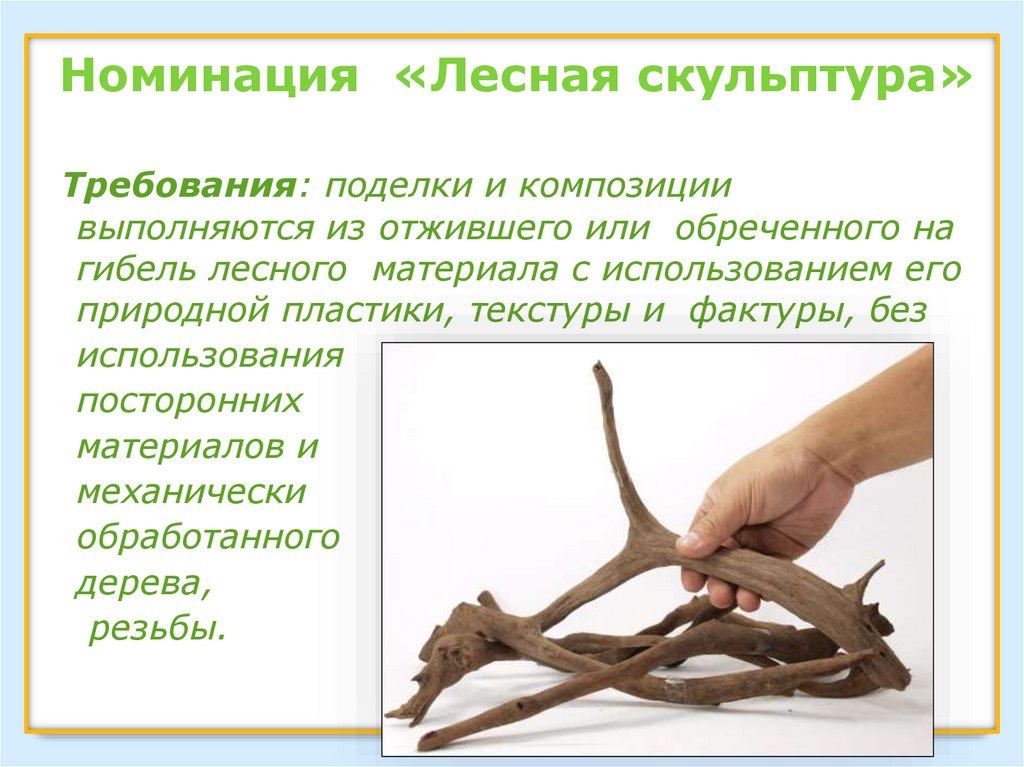 Номинация «Лесная скульптура»

Требования: поделки и композиции выполняются из отжившего или обреченного на гибель лесного материала с использованием его природной пластики, текстуры и фактуры, без использования посторонних материалов и механически обработанного дерева, резьбы.